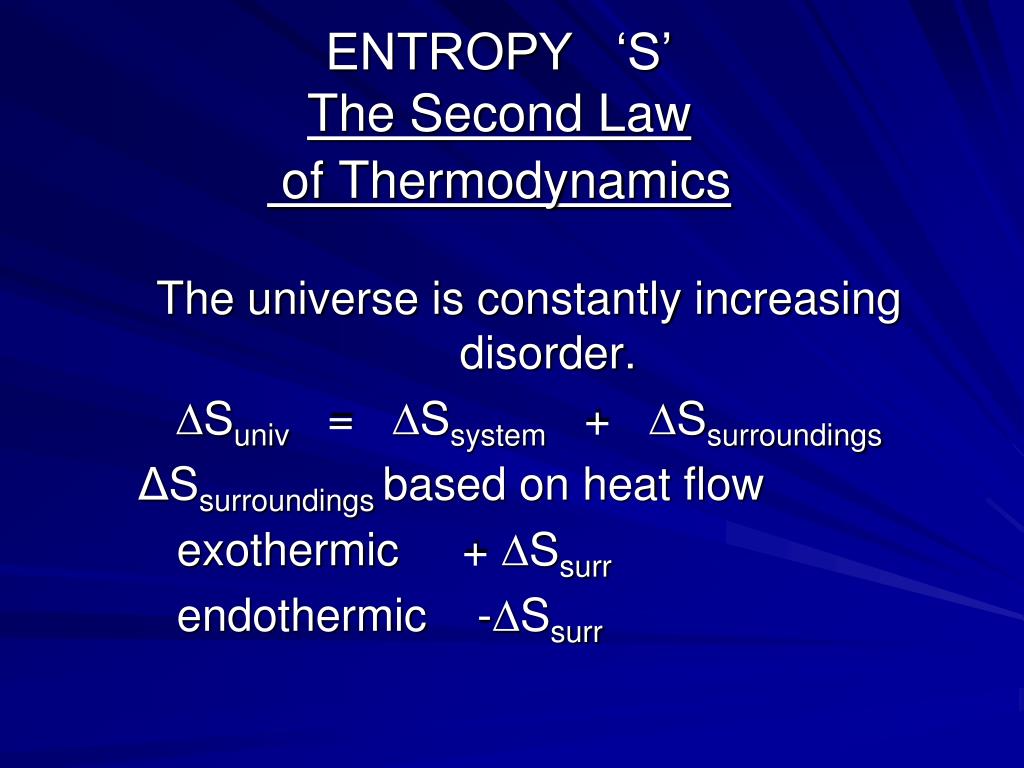 ENTROPY ‘S’
The Second Law of Thermodynamics

The universe is constantly increasing disorder.

$\Delta S_{univ} = \Delta S_{system} + \Delta S_{surroundings}$

$\Delta S_{surroundings}$ based on heat flow

exothermic $+ \Delta S_{surr}$

endothermic $-\Delta S_{surr}$